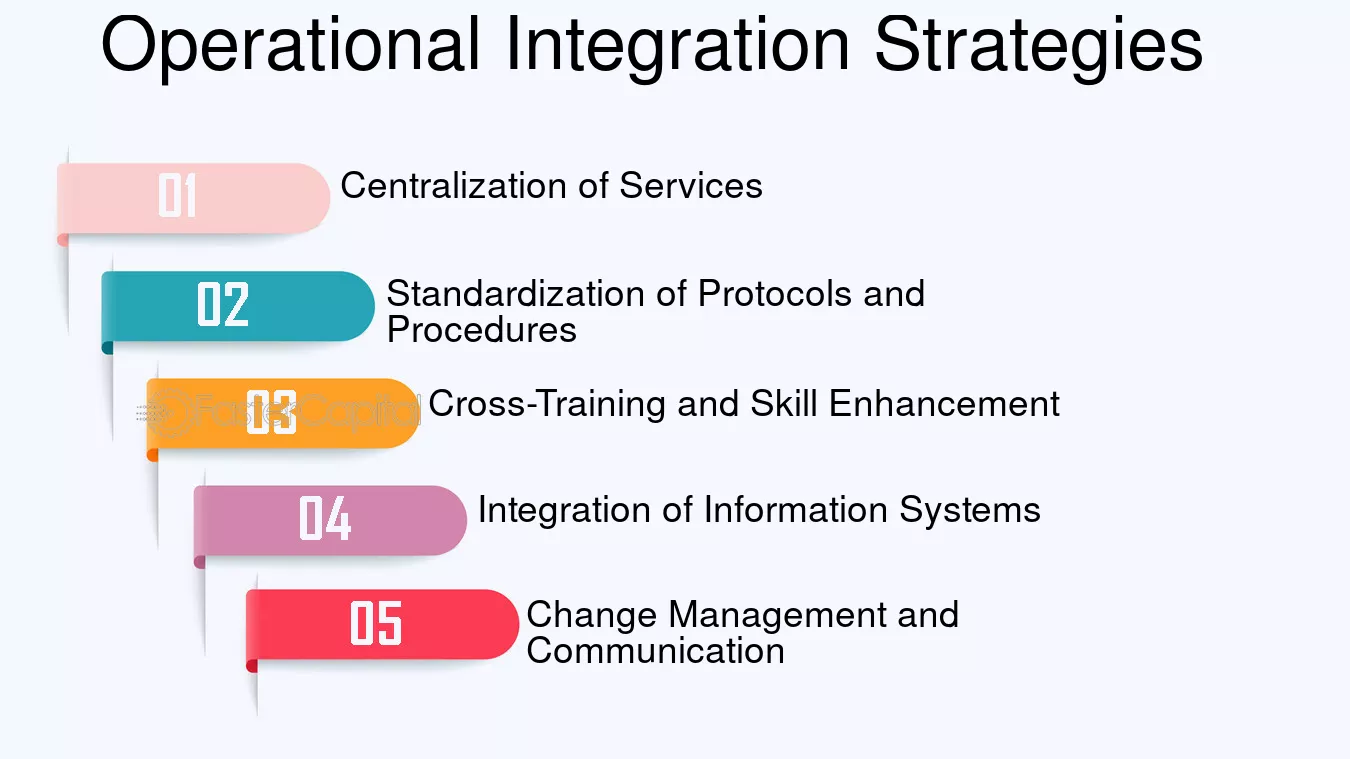 Operational Integration Strategies

01 Centralization of Services

02 Standardization of Protocols and Procedures

03 Cross-Training and Skill Enhancement

04 Integration of Information Systems

05 Change Management and Communication

FasterCapital